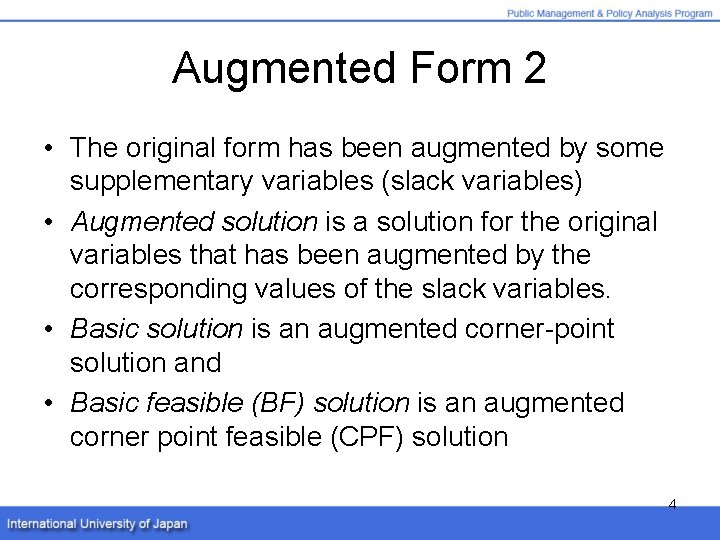 Public Management & Policy Analysis Program

Augmented Form 2

• The original form has been augmented by some supplementary variables (slack variables)

• Augmented solution is a solution for the original variables that has been augmented by the corresponding values of the slack variables.

• Basic solution is an augmented corner-point solution and

• Basic feasible (BF) solution is an augmented corner point feasible (CPF) solution

4

International University of Japan